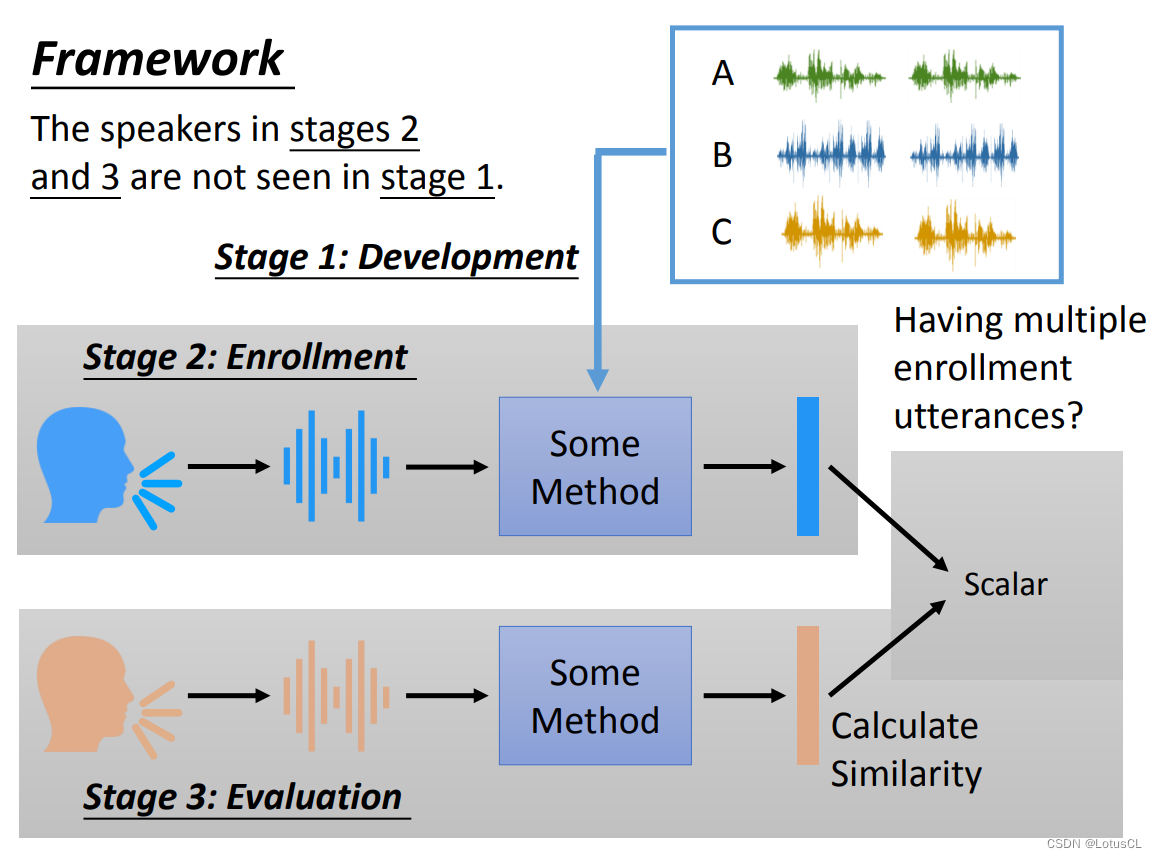 Framework

The speakers in stages 2 and 3 are not seen in stage 1.

A
B
C

Stage 1: Development

Having multiple enrollment utterances?

Stage 2: Enrollment

Some Method

Scalar

Some Method

Calculate Similarity

Stage 3: Evaluation

CSDN @LotusCL